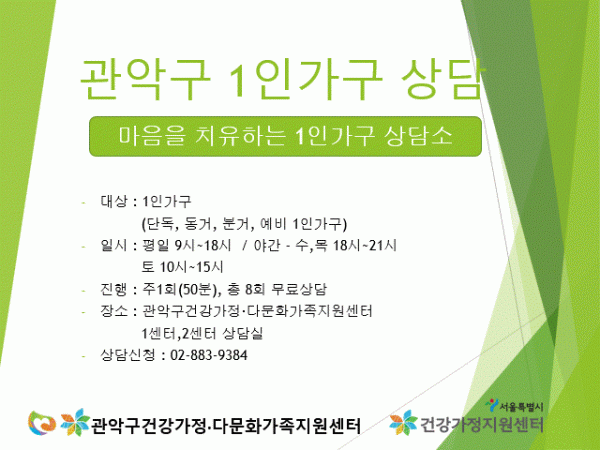 관악구 1인가구 상담

마음을 치유하는 1인가구 상담소

- 대상 : 1인가구
(단독, 동거, 분거, 예비 1인가구)
- 일시 : 평일 9시~18시 / 야간 - 수,목 18시~21시
토 10시~15시
- 진행 : 주1회(50분), 총 8회 무료상담
- 장소 : 관악구건강가정·다문화가족지원센터
1센터,2센터 상담실
- 상담신청 : 02-883-9384

관악구건강가정·다문화가족지원센터

서울특별시
건강가정지원센터